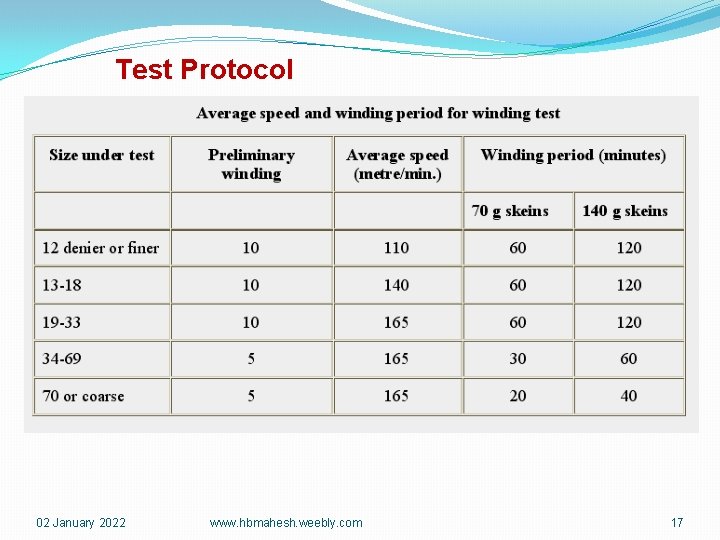 Test Protocol

Average speed and winding period for winding test

| Size under test | Preliminary winding | Average speed (metre/min.) | Winding period (minutes) | |
|---|---|---|---|---|
| | | | 70 g skeins | 140 g skeins |
| 12 denier or finer | 10 | 110 | 60 | 120 |
| 13-18 | 10 | 140 | 60 | 120 |
| 19-33 | 10 | 165 | 60 | 120 |
| 34-69 | 5 | 165 | 30 | 60 |
| 70 or coarse | 5 | 165 | 20 | 40 |

02 January 2022 www.hbmahesh.weebly.com 17